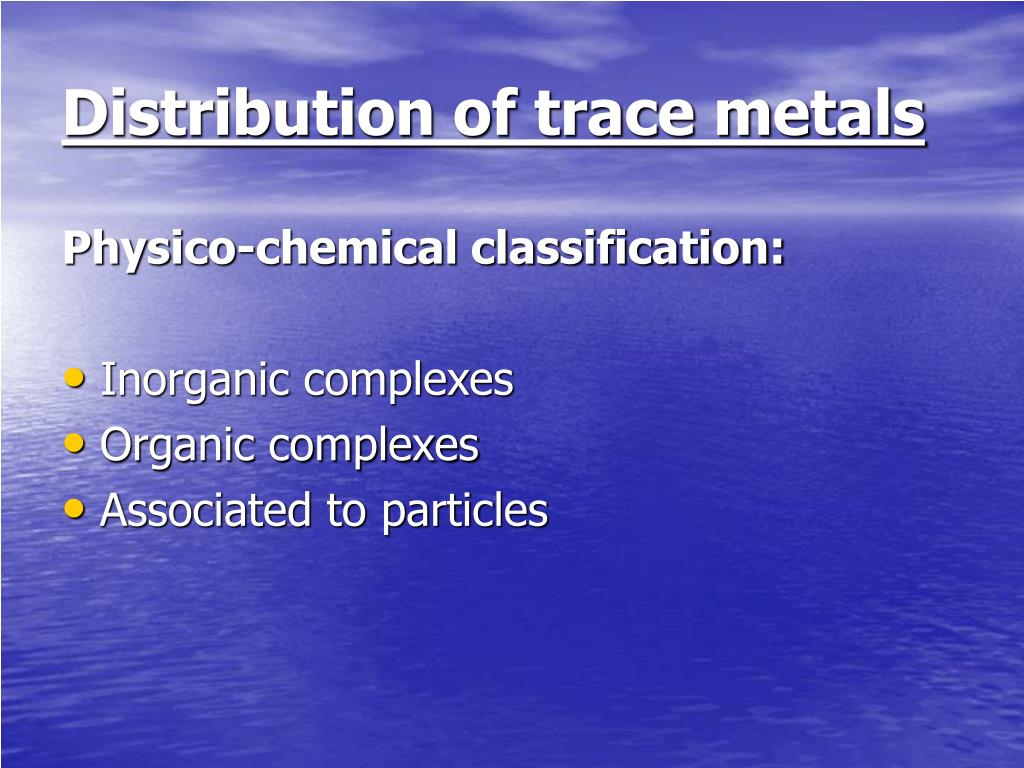 Distribution of trace metals

Physico-chemical classification:

• Inorganic complexes
• Organic complexes
• Associated to particles